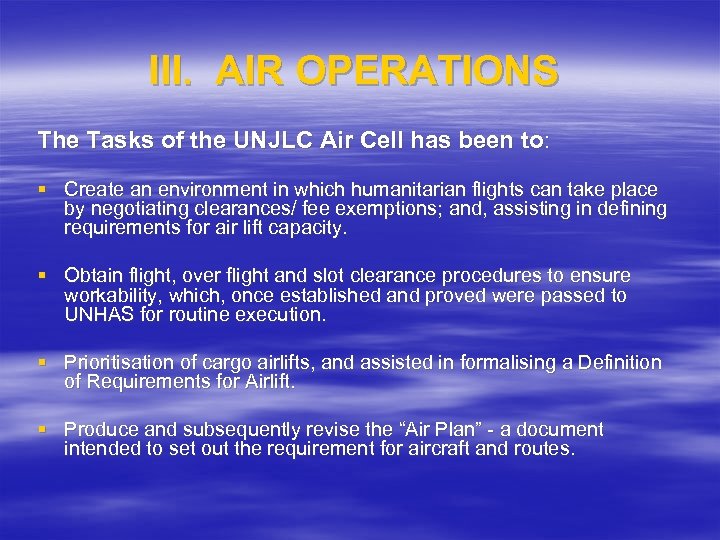 III. AIR OPERATIONS

The Tasks of the UNJLC Air Cell has been to:

▪ Create an environment in which humanitarian flights can take place by negotiating clearances/ fee exemptions; and, assisting in defining requirements for air lift capacity.

▪ Obtain flight, over flight and slot clearance procedures to ensure workability, which, once established and proved were passed to UNHAS for routine execution.

▪ Prioritisation of cargo airlifts, and assisted in formalising a Definition of Requirements for Airlift.

▪ Produce and subsequently revise the “Air Plan” - a document intended to set out the requirement for aircraft and routes.